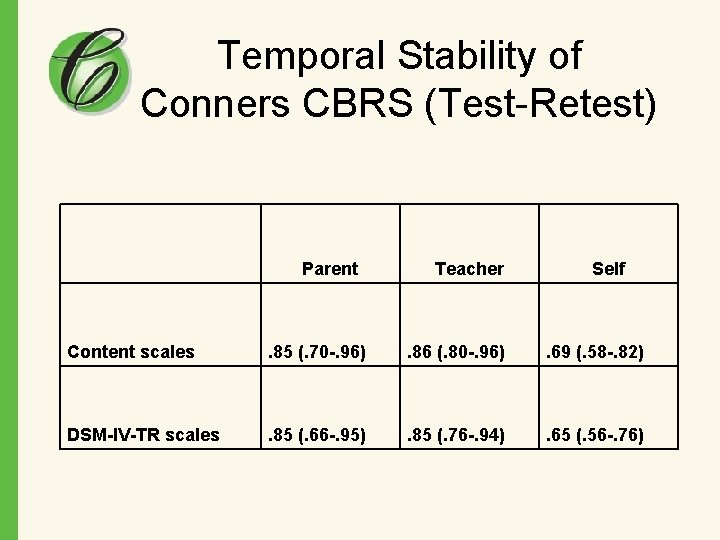 C

Temporal Stability of Conners CBRS (Test-Retest)

| | Parent | Teacher | Self |
|---|---|---|---|
| Content scales | .85 (.70-.96) | .86 (.80-.96) | .69 (.58-.82) |
| DSM-IV-TR scales | .85 (.66-.95) | .85 (.76-.94) | .65 (.56-.76) |